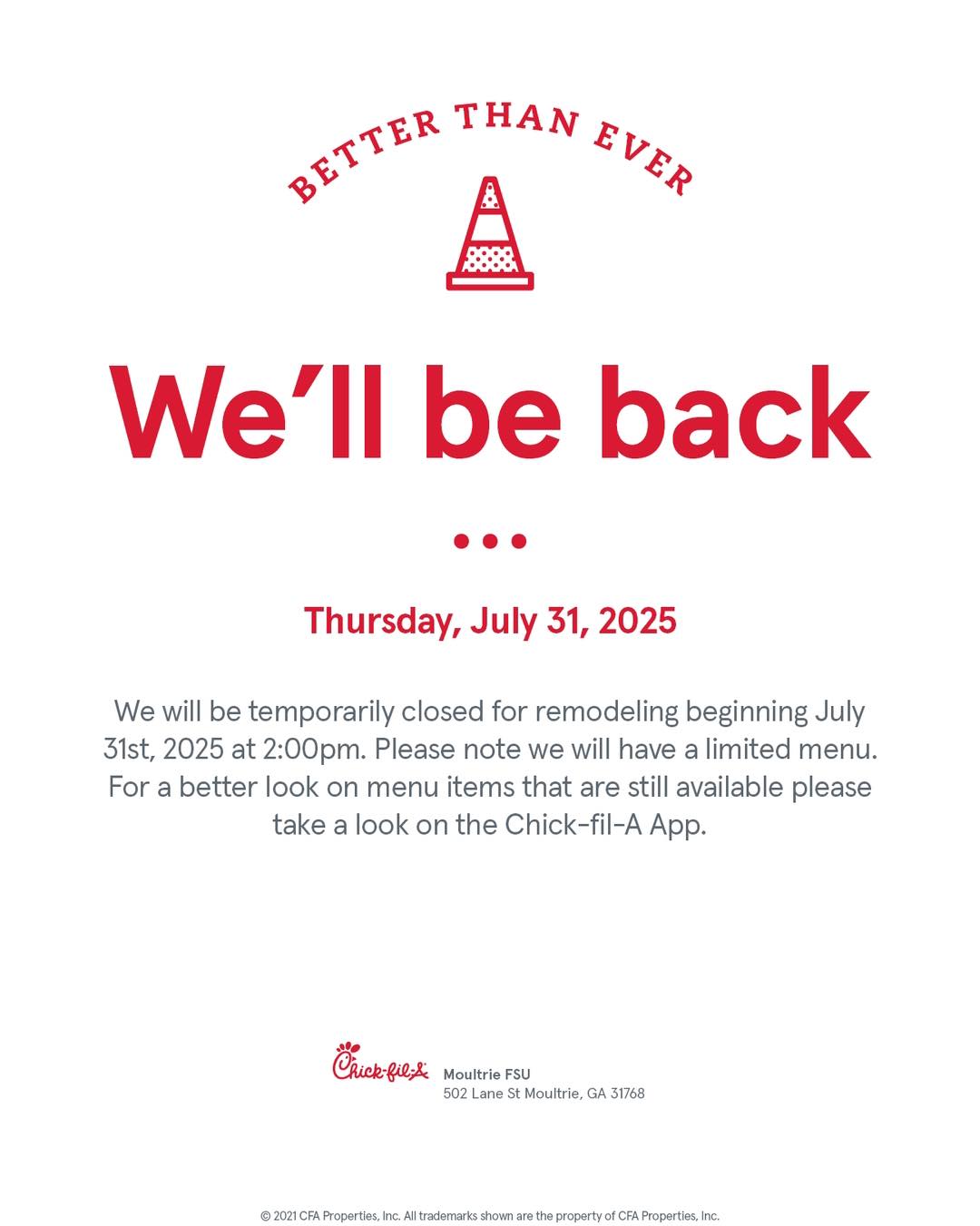 BETTER THAN EVER

We’ll be back

...

Thursday, July 31, 2025

We will be temporarily closed for remodeling beginning July 31st, 2025 at 2:00pm. Please note we will have a limited menu. For a better look on menu items that are still available please take a look on the Chick-fil-A App.

Chick-fil-A
Moultrie FSU
502 Lane St Moultrie, GA 31768

© 2021 CFA Properties, Inc. All trademarks shown are the property of CFA Properties, Inc.